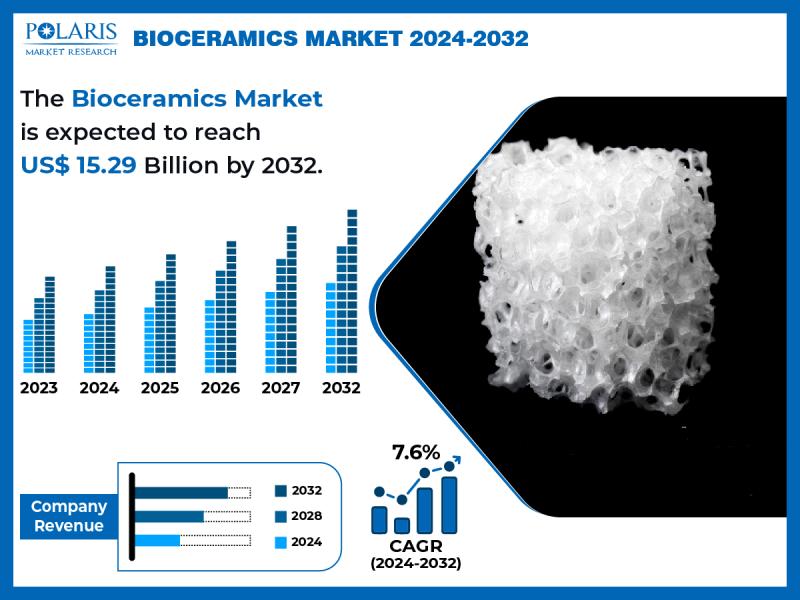 POLARIS
MARKET RESEARCH

BIOCERAMICS MARKET 2024-2032

The Bioceramics Market is expected to reach US$ 15.29 Billion by 2032.

2023 2024 2025 2026 2027 2032

Company Revenue

2032
2028
2024

7.6%

CAGR
(2024-2032)